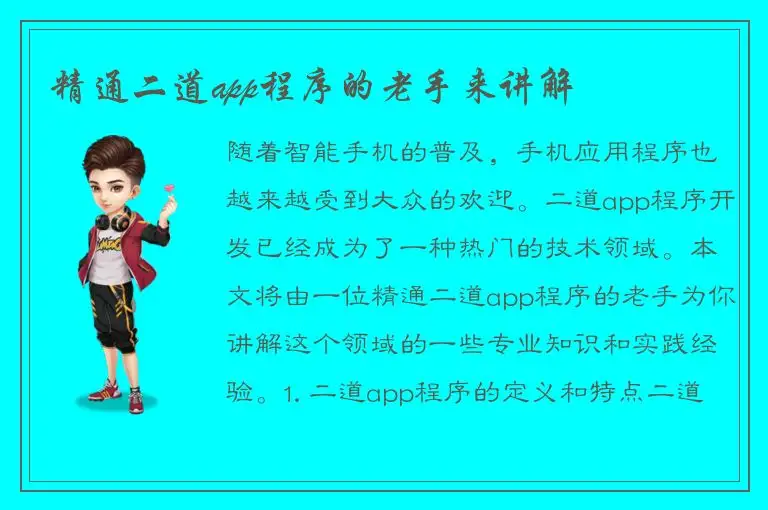 精通二道app程序的老手来讲解

随着智能手机的普及，手机应用程序也越来越受到大众的欢迎。二道app程序开发已经成为了一种热门的技术领域。本文将由一位精通二道app程序的老手为你讲解这个领域的一些专业知识和实践经验。1. 二道app程序的定义和特点二道